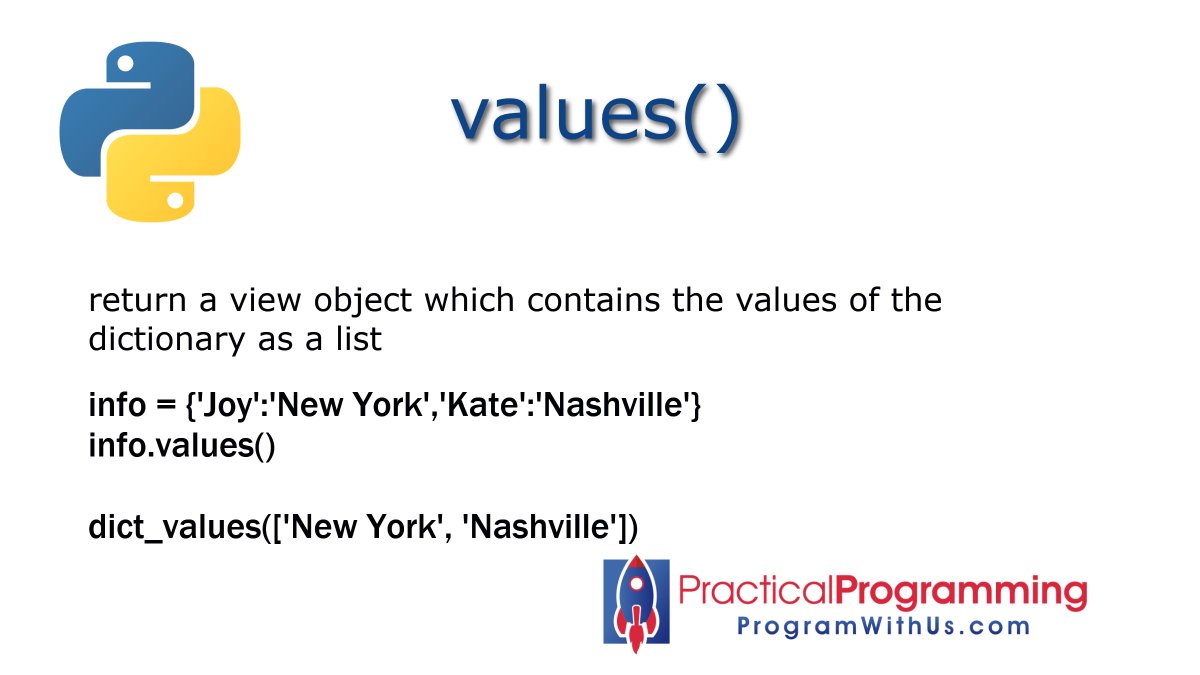 values()

return a view object which contains the values of the dictionary as a list

info = {'Joy':'New York','Kate':'Nashville'}
info.values()

dict_values(['New York', 'Nashville'])

PracticalProgramming
ProgramWithUs.com